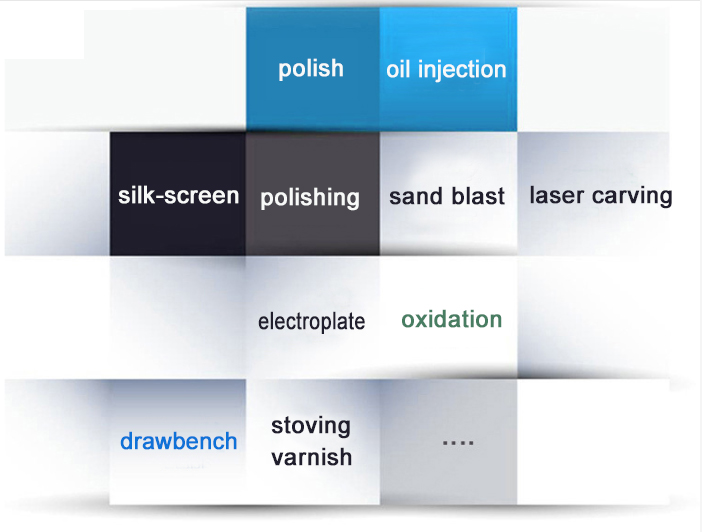 polish

oil injection

silk-screen

polishing

sand blast

laser carving

electroplate

oxidation

drawbench

stoving varnish

....